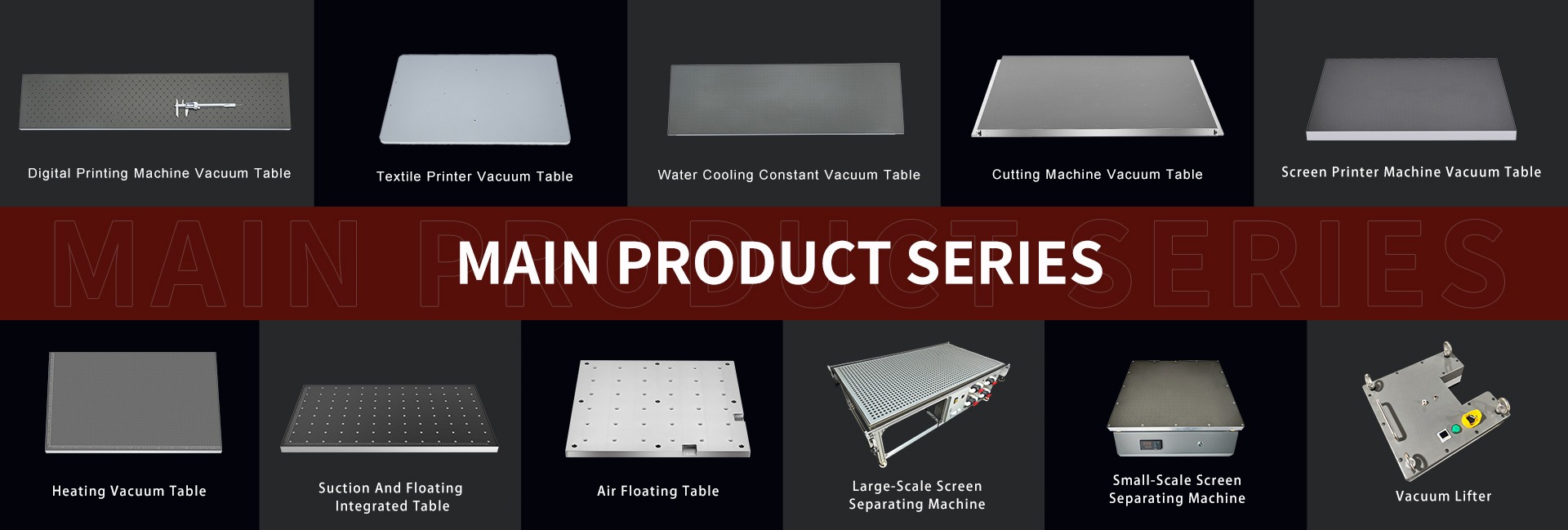 Digital Printing Machine Vacuum Table

Textile Printer Vacuum Table

Water Cooling Constant Vacuum Table

Cutting Machine Vacuum Table

Screen Printer Machine Vacuum Table

MAIN PRODUCT SERIES

MAIN PRODUCT SERIES

Heating Vacuum Table

Suction And Floating Integrated Table

Air Floating Table

Large-Scale Screen Separating Machine

Small-Scale Screen Separating Machine

Vacuum Lifter